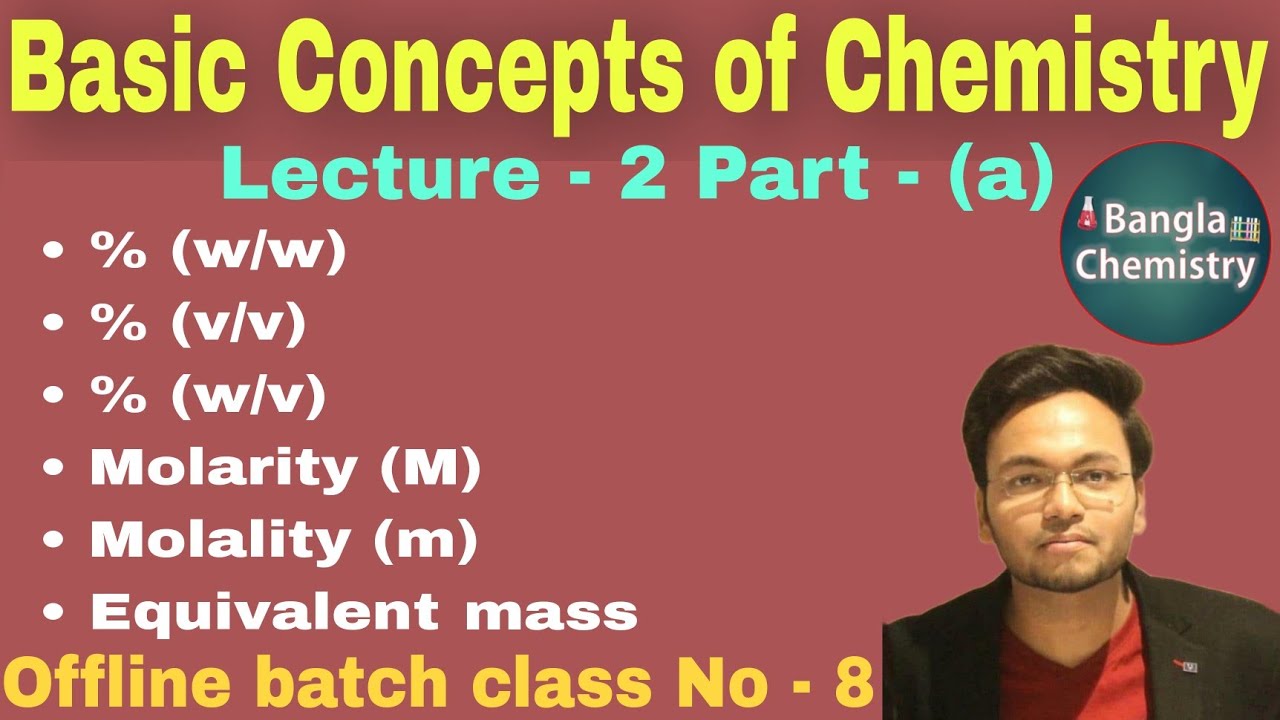 Basic Concepts of Chemistry

Lecture - 2 Part - (a)

Bangla Chemistry

• % (w/w)
• % (v/v)
• % (w/v)
• Molarity (M)
• Molality (m)
• Equivalent mass

Offline batch class No - 8